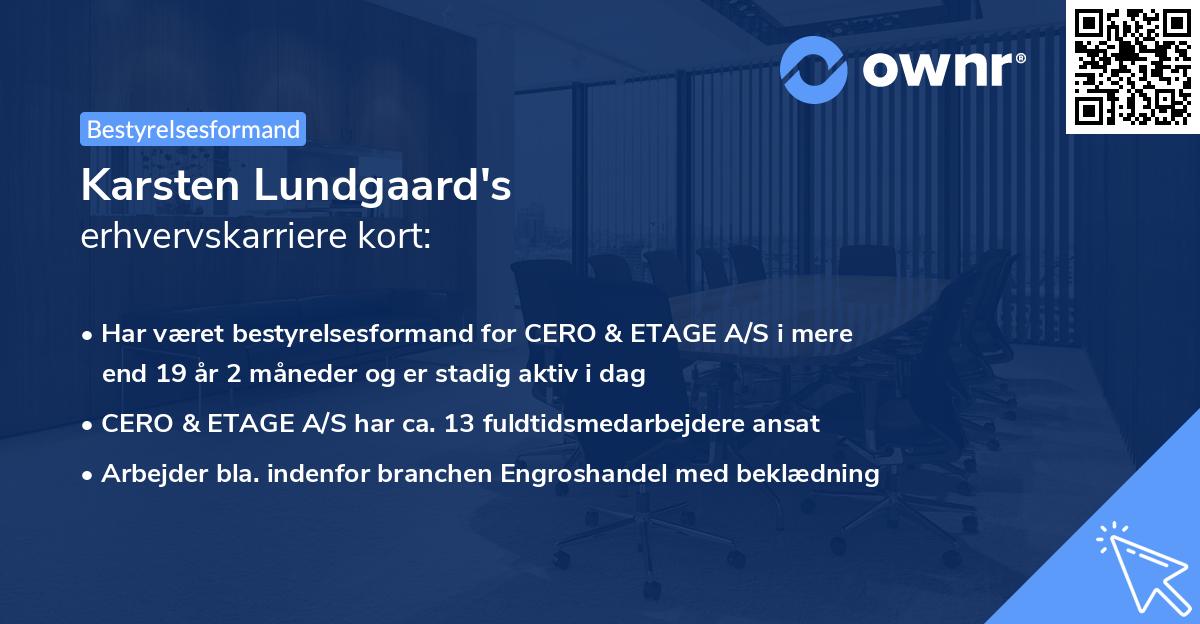 ownr®

Bestyrelsesformand

Karsten Lundgaard's
erhvervskarriere kort:

• Har været bestyrelsesformand for CERO & ETAGE A/S i mere end 19 år 2 måneder og er stadig aktiv i dag

• CERO & ETAGE A/S har ca. 13 fuldtidsmedarbejdere ansat

• Arbejder bla. indenfor branchen Engroshandel med beklædning